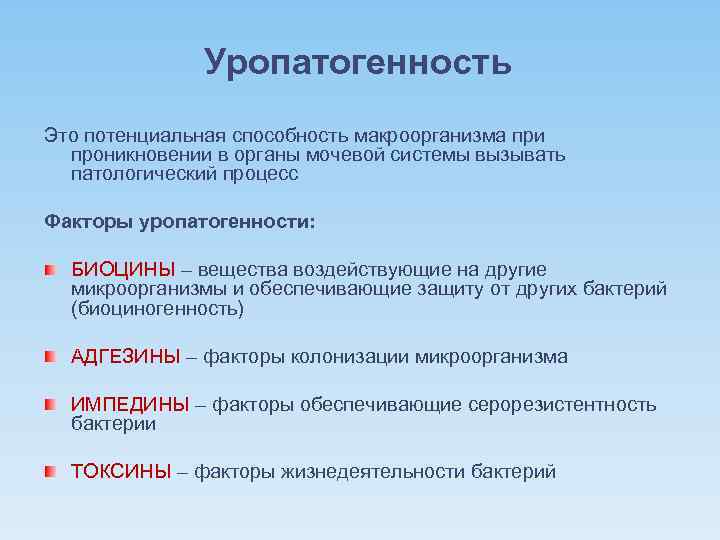 Уропатогенность

Это потенциальная способность макроорганизма при проникновении в органы мочевой системы вызывать патологический процесс

Факторы уропатогенности:

БИОЦИНЫ – вещества воздействующие на другие микроорганизмы и обеспечивающие защиту от других бактерий (биоциногенность)

АДГЕЗИНЫ – факторы колонизации микроорганизма

ИМПЕДИНЫ – факторы обеспечивающие серорезистентность бактерии

ТОКСИНЫ – факторы жизнедеятельности бактерий